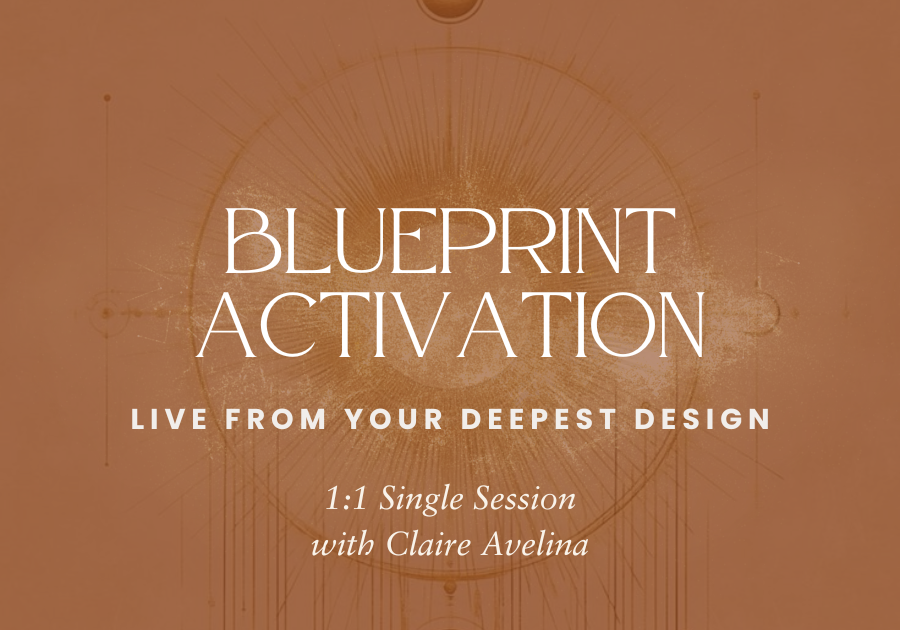 BLUEPRINT ACTIVATION

LIVE FROM YOUR DEEPEST DESIGN

1:1 Single Session
with Claire Avelina